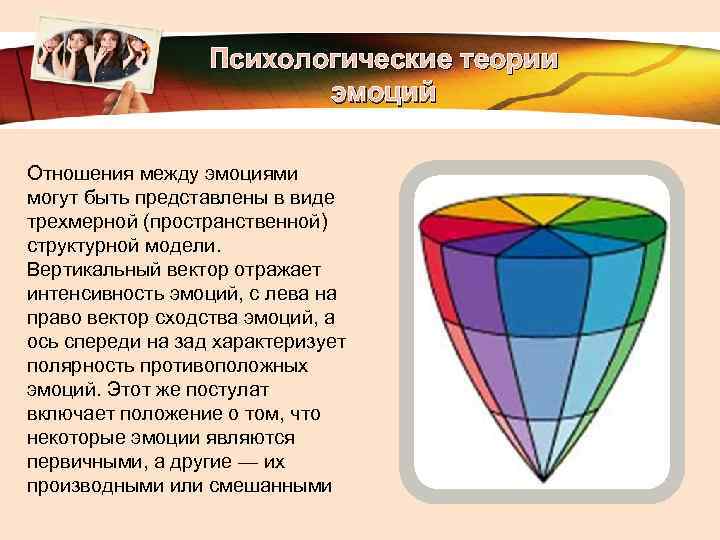 Психологические теории эмоций

Отношения между эмоциями могут быть представлены в виде трехмерной (пространственной) структурной модели. Вертикальный вектор отражает интенсивность эмоций, с лева на право вектор сходства эмоций, а ось спереди на зад характеризует полярность противоположных эмоций. Этот же постулат включает положение о том, что некоторые эмоции являются первичными, а другие — их производными или смешанными